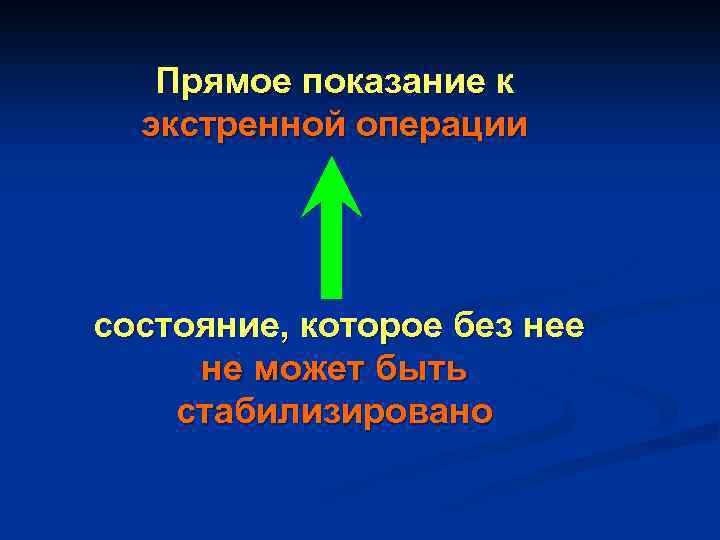 Прямое показание к экстренной операции

состояние, которое без нее не может быть стабилизировано